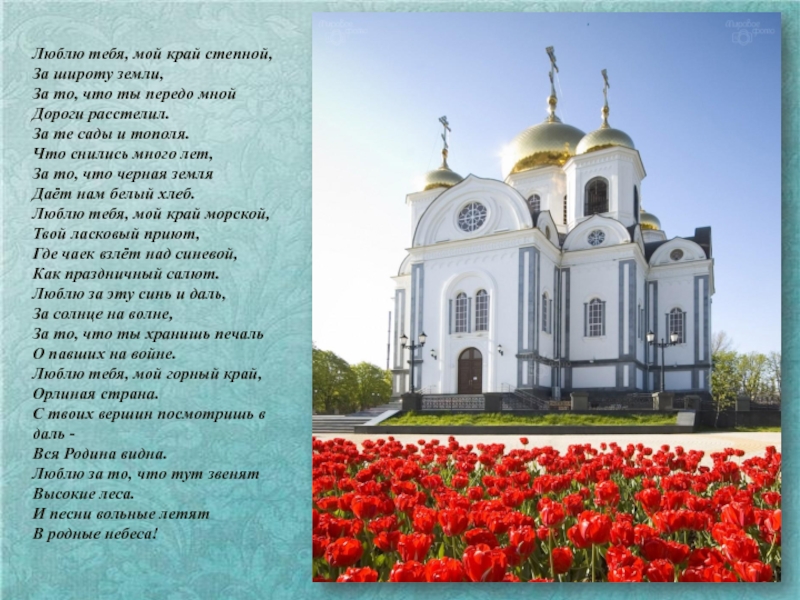 Люблю тебя, мой край степной,
За широту земли,
За то, что ты передо мной
Дороги расстелил.
За те сады и тополя.
Что снились много лет,
За то, что черная земля
Даёт нам белый хлеб.
Люблю тебя, мой край морской,
Твой ласковый приют,
Где чаек взлёт над синевой,
Как праздничный салют.
Люблю за эту синь и даль,
За солнце на волне,
За то, что ты хранишь печаль
О павших на войне.
Люблю тебя, мой горный край,
Орлиная страна.
С твоих вершин посмотришь в даль -
Вся Родина видна.
Люблю за то, что тут звенят
Высокие леса.
И песни вольные летят
В родные небеса!